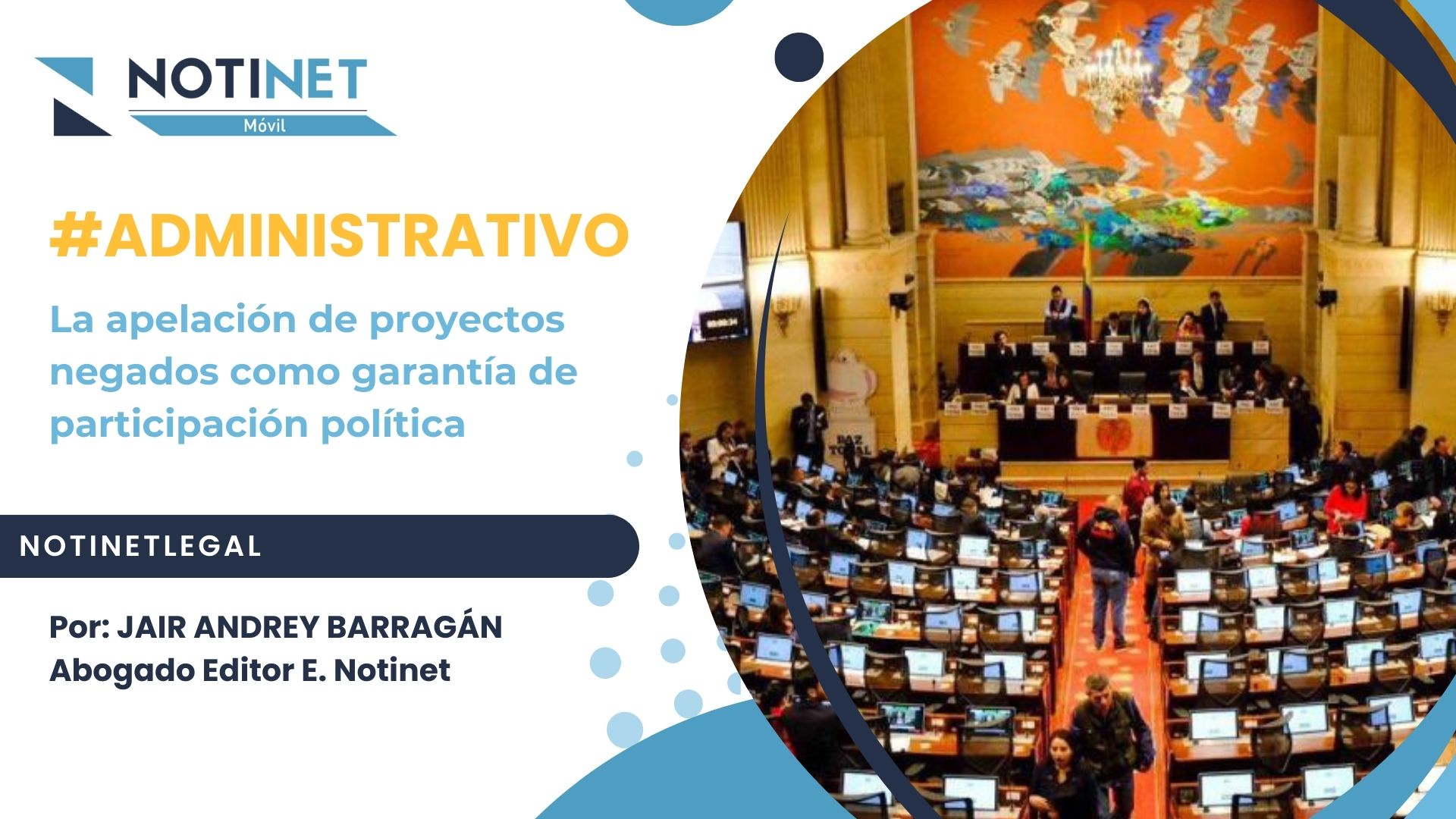 NOTINET
Móvil

#ADMINISTRATIVO

La apelación de proyectos negados como garantía de participación política

NOTINETLEGAL

Por: JAIR ANDREY BARRAGÁN
Abogado Editor E. Notinet

PAZ TOTAL